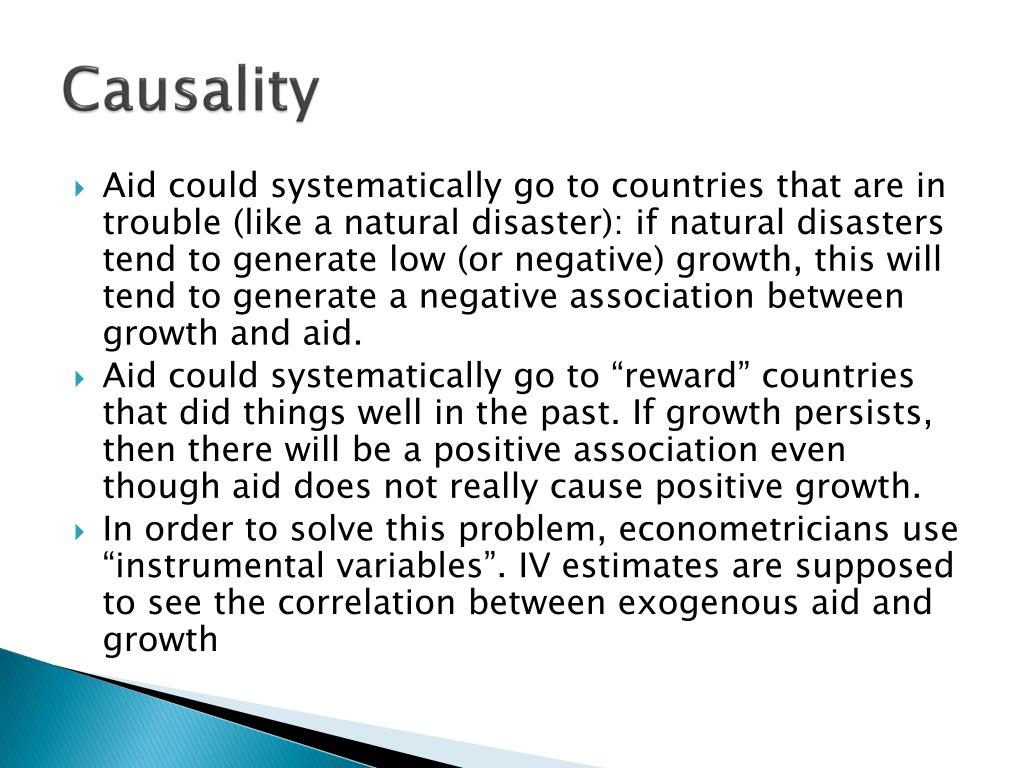 Causality

Aid could systematically go to countries that are in trouble (like a natural disaster): if natural disasters tend to generate low (or negative) growth, this will tend to generate a negative association between growth and aid.

Aid could systematically go to “reward” countries that did things well in the past. If growth persists, then there will be a positive association even though aid does not really cause positive growth.

In order to solve this problem, econometricians use “instrumental variables”. IV estimates are supposed to see the correlation between exogenous aid and growth